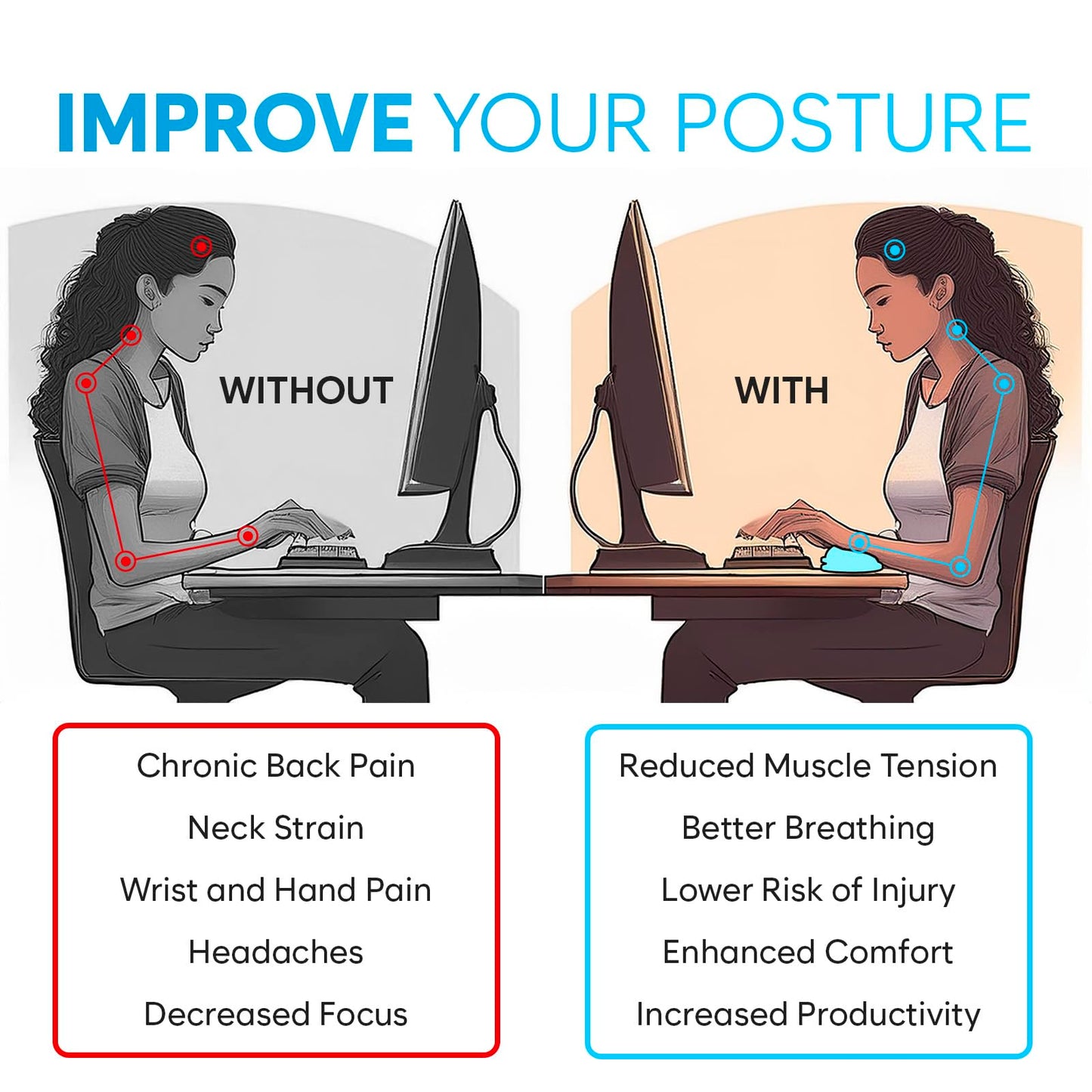 IMPROVE YOUR POSTURE

WITHOUT

WITH

Chronic Back Pain
Neck Strain
Wrist and Hand Pain
Headaches
Decreased Focus

Reduced Muscle Tension
Better Breathing
Lower Risk of Injury
Enhanced Comfort
Increased Productivity